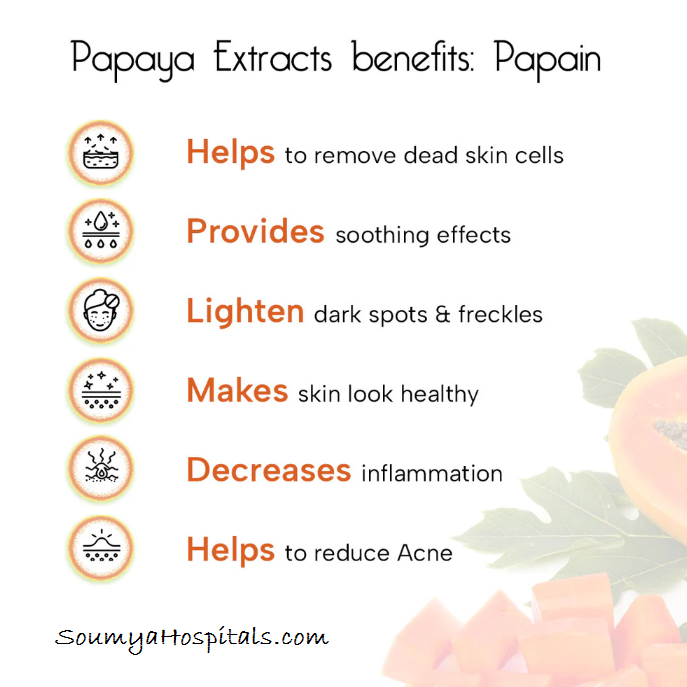 Papaya Extracts benefits: Papain

Helps to remove dead skin cells

Provides soothing effects

Lighten dark spots & freckles

Makes skin look healthy

Decreases inflammation

Helps to reduce Acne

SoumyaHospitals.com